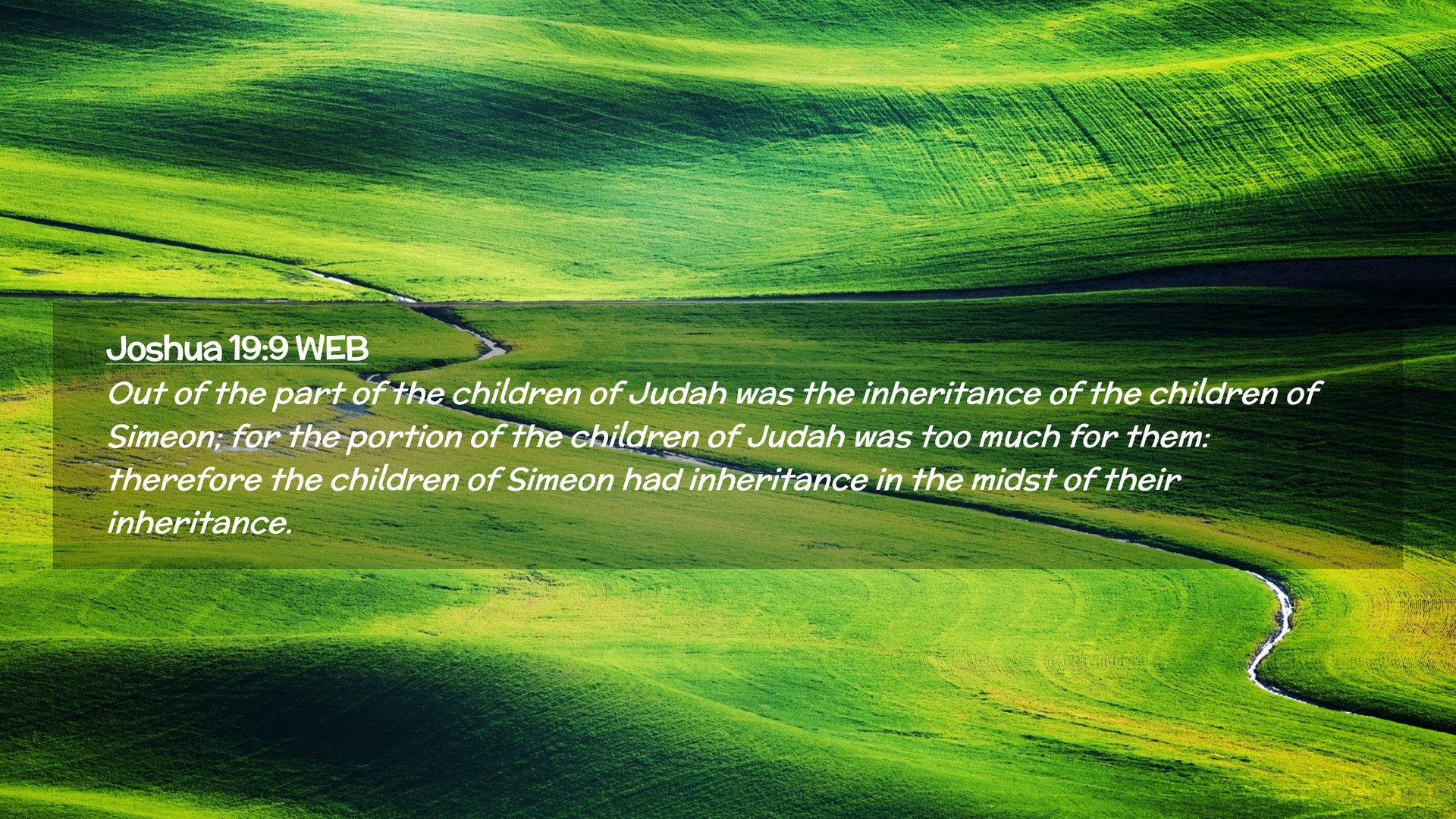 Joshua 19:9 WEB

Out of the part of the children of Judah was the inheritance of the children of Simeon; for the portion of the children of Judah was too much for them: therefore the children of Simeon had inheritance in the midst of their inheritance.